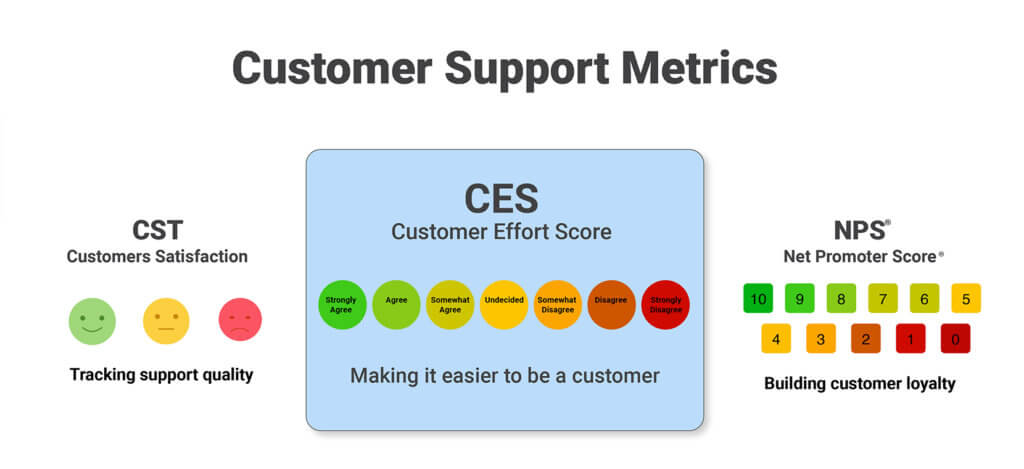 Customer Support Metrics

CST
Customers Satisfaction

Tracking support quality

CES
Customer Effort Score

Strongly Agree
Agree
Somewhat Agree
Undecided
Somewhat Disagree
Disagree
Strongly Disagree

Making it easier to be a customer

NPS®
Net Promoter Score®

10 9 8 7 6 5
4 3 2 1 0

Building customer loyalty